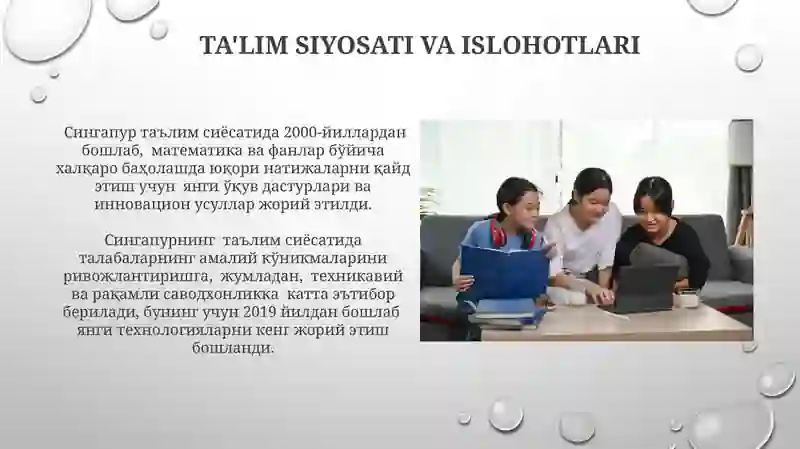 TA'LIM SIYOSATI VA ISLOHOTLARI

Сингапур таълим сиёсатида 2000-йиллардан бошлаб, математика ва фанлар бўйича халқаро баҳолашда юқори натижаларни қайд этиш учун янги ўқув дастурлари ва инновацион усуллар жорий этилди.

Сингапурнинг таълим сиёсатида талабаларнинг амалий кўникмаларини ривожлантиришга, жумладан, техникавий ва рақамли саводхонликка катта эътибор берилади, бунинг учун 2019 йилдан бошлаб янги технологияларни кенг жорий этиш бошланди.